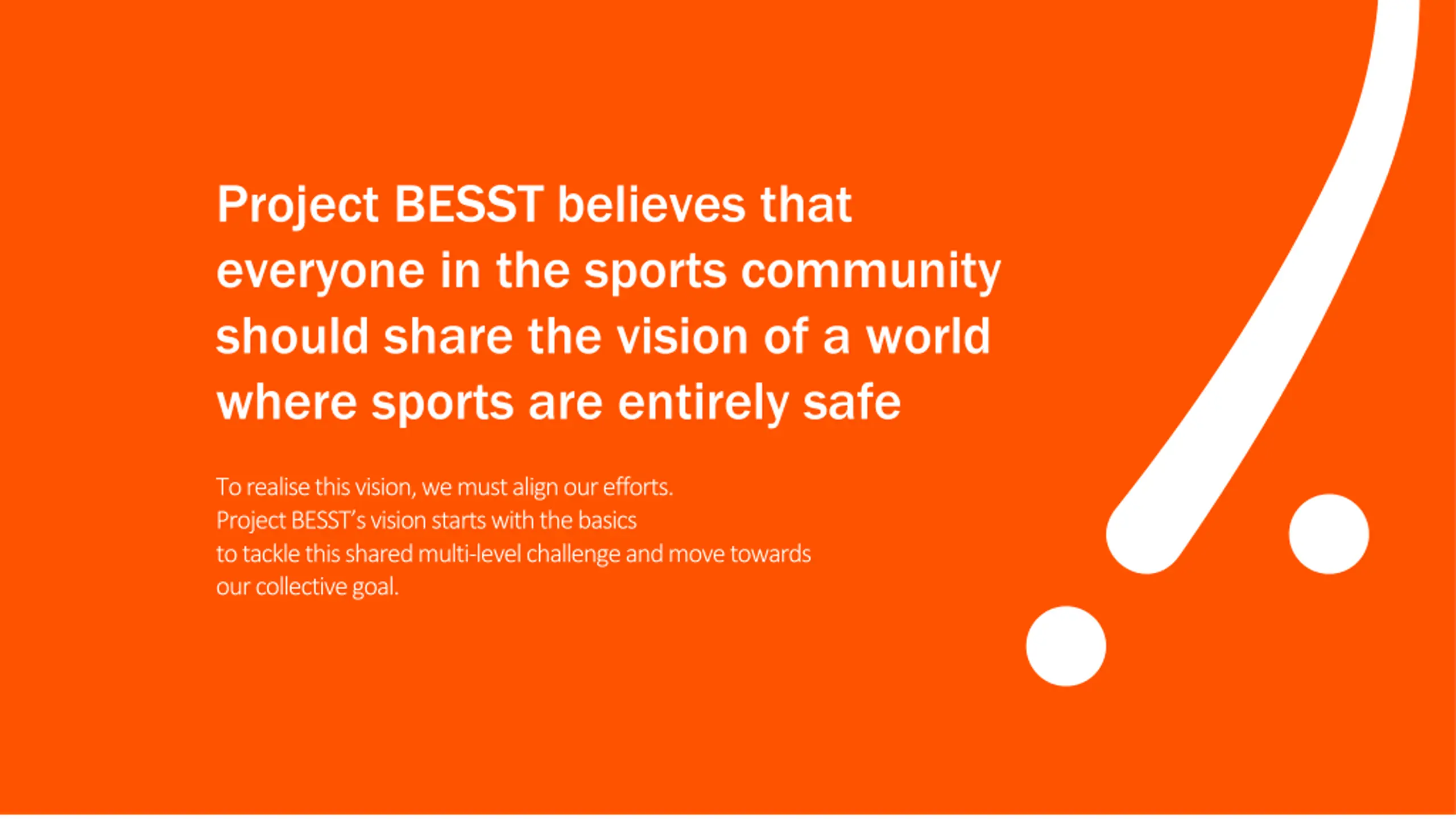 Project BESST believes that everyone in the sports community should share the vision of a world where sports are entirely safe

To realise this vision, we must align our efforts.
Project BESST's vision starts with the basics
to tackle this shared multi-level challenge and move towards our collective goal.